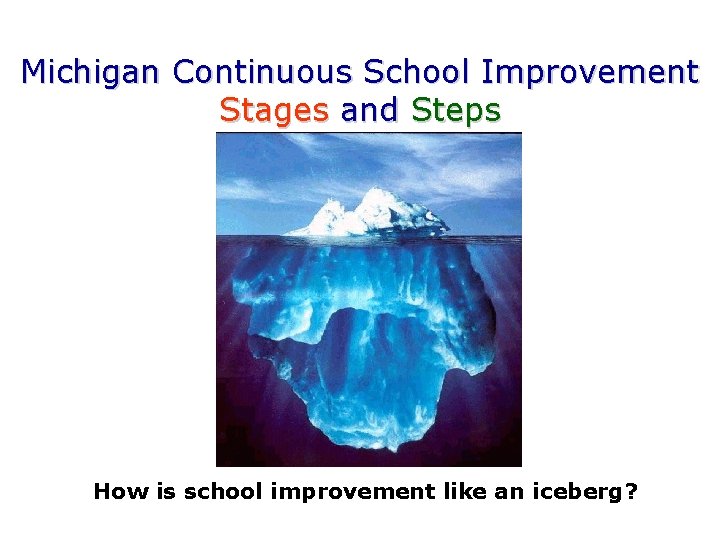 Michigan Continuous School Improvement
Stages and Steps

How is school improvement like an iceberg?